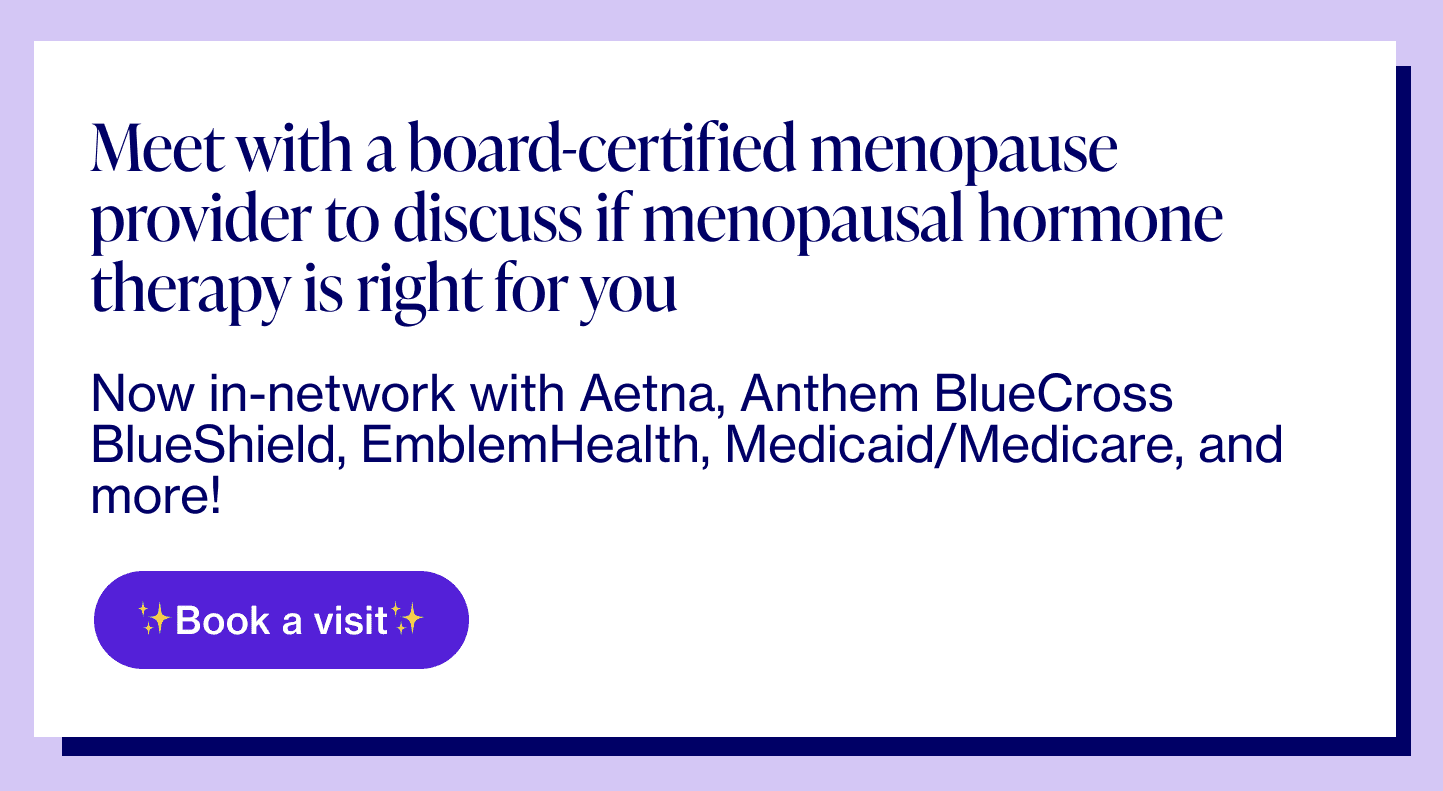 Meet with a board-certified menopause provider to discuss if menopausal hormone therapy is right for you

Now in-network with Aetna, Anthem BlueCross BlueShield, EmblemHealth, Medicaid/Medicare, and more!

✨Book a visit✨